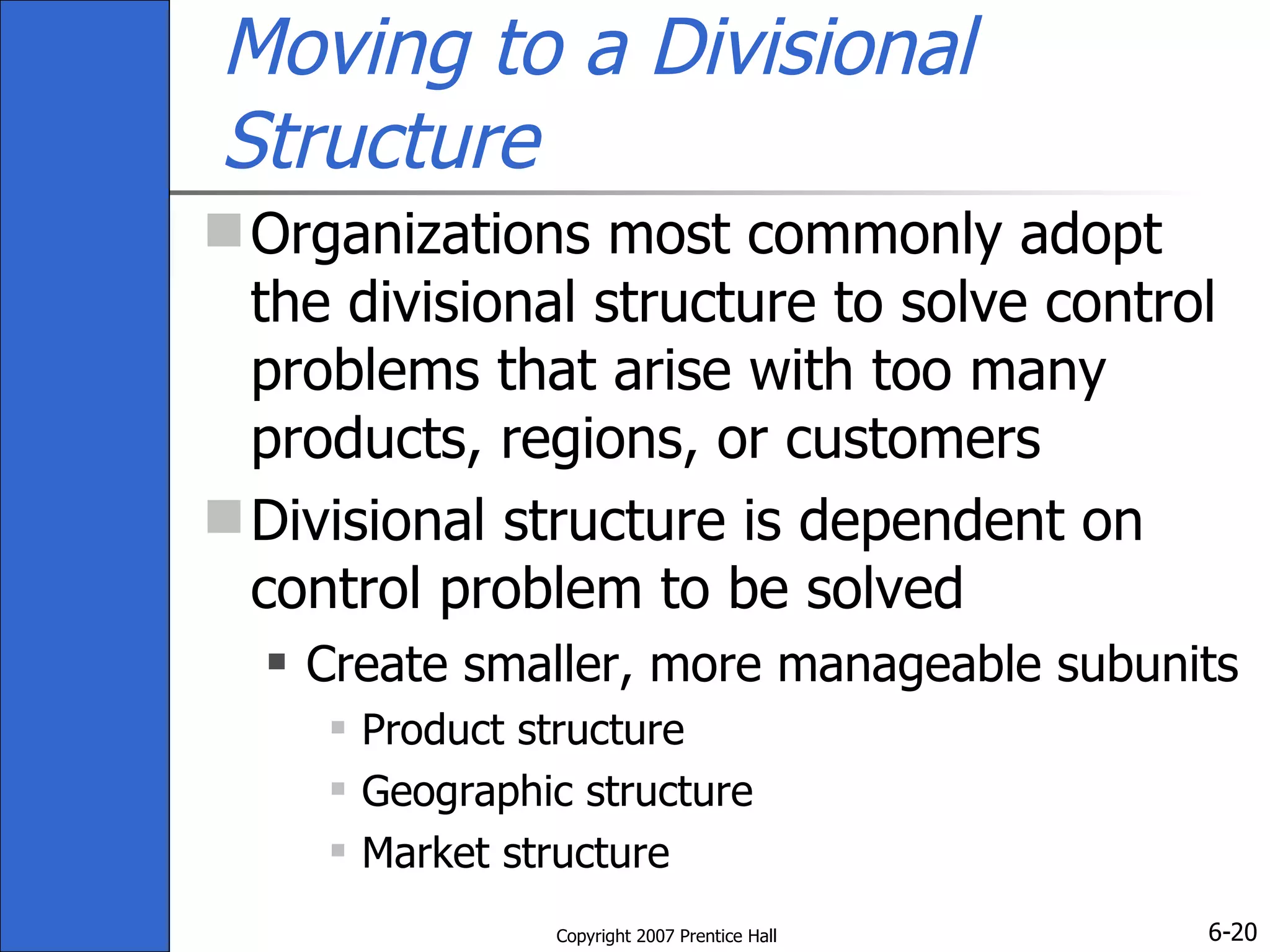 Moving to a Divisional Structure

Organizations most commonly adopt the divisional structure to solve control problems that arise with too many products, regions, or customers

Divisional structure is dependent on control problem to be solved

Create smaller, more manageable subunits

Product structure

Geographic structure

Market structure

Copyright 2007 Prentice Hall

6-20